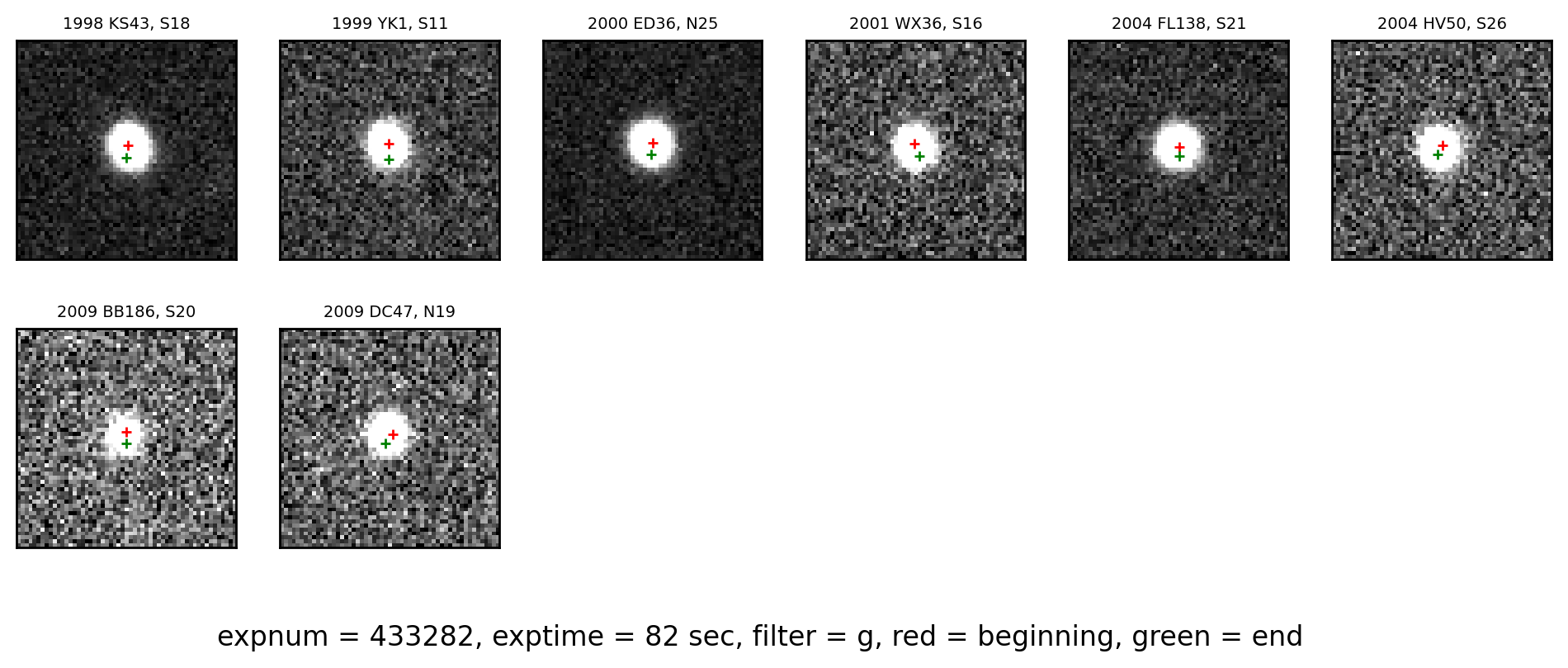 1998 KS43, S18

1999 YK1, S11

2000 ED36, N25

2001 WX36, S16

2004 FL138, S21

2004 HV50, S26

2009 BB186, S20

2009 DC47, N19

expnum = 433282, exptime = 82 sec, filter = g, red = beginning, green = end